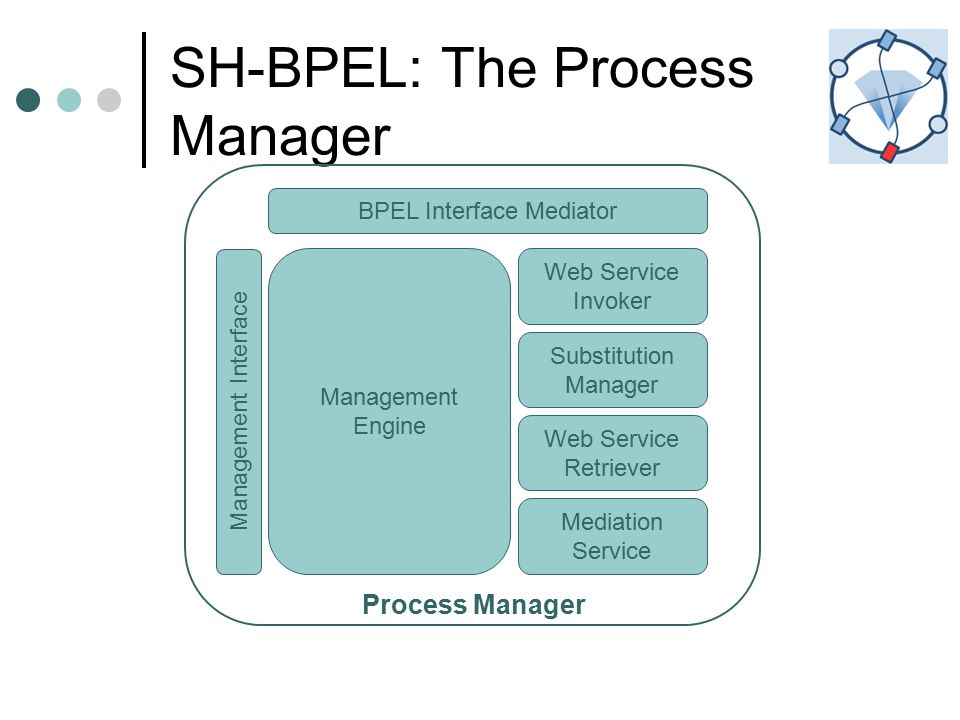 SH-BPEL: The Process Manager

BPEL Interface Mediator

Management Interface

Management Engine

Web Service Invoker

Substitution Manager

Web Service Retriever

Mediation Service

Process Manager